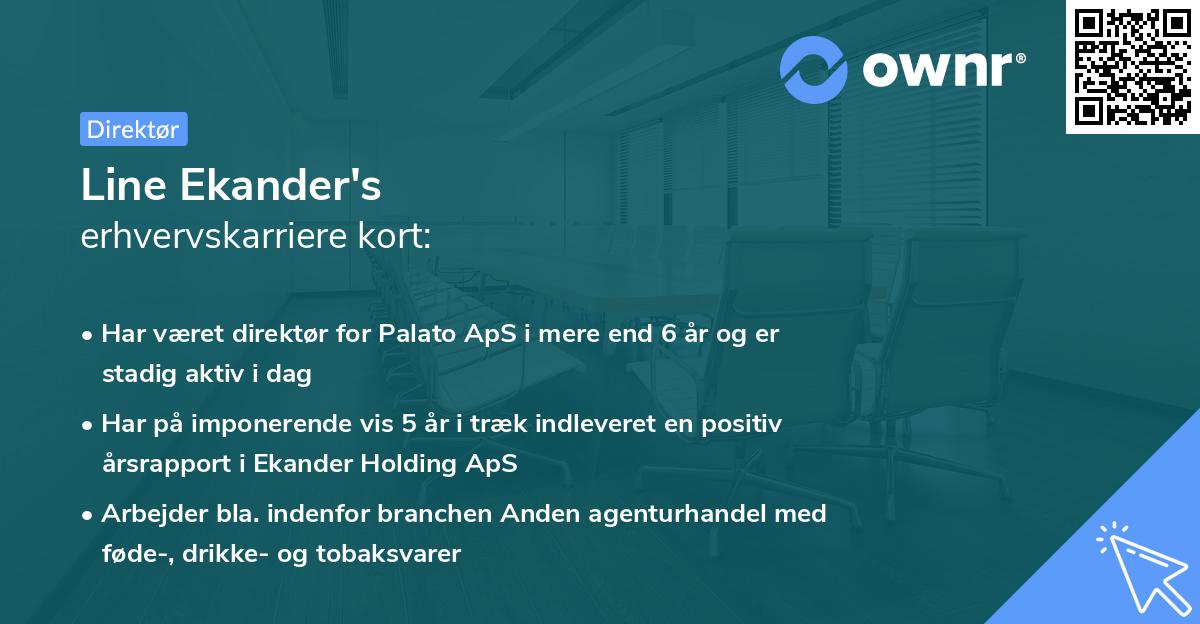 ownr®

Direktør

Line Ekander's
erhvervskarriere kort:

• Har været direktør for Palato ApS i mere end 6 år og er stadig aktiv i dag

• Har på imponerende vis 5 år i træk indleveret en positiv årsrapport i Ekander Holding ApS

• Arbejder bla. indenfor branchen Anden agenturhandel med føde-, drikke- og tobaksvarer